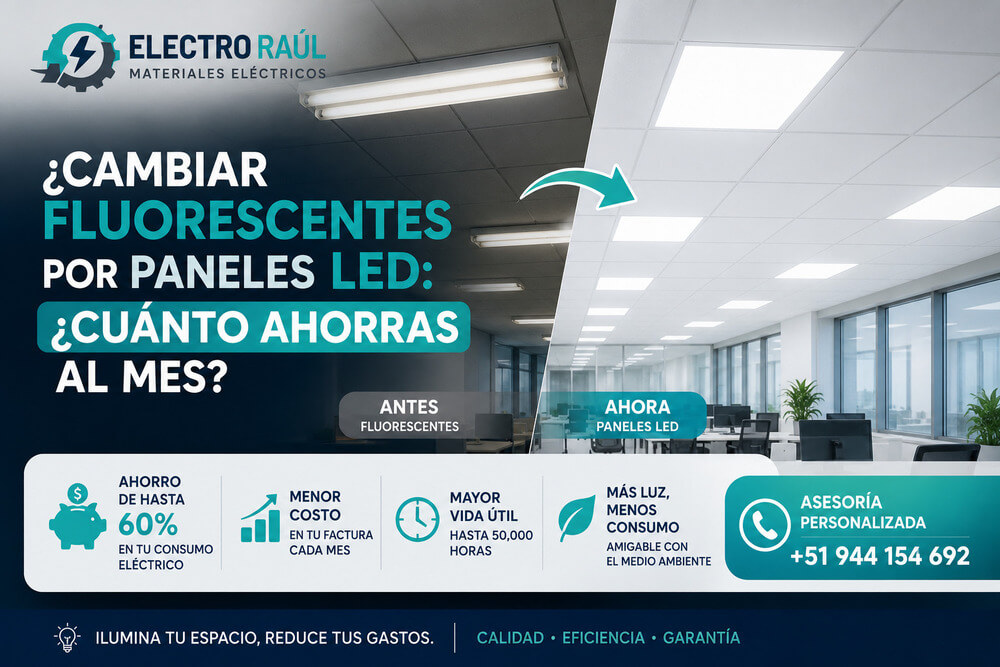 ELECTRO RAÚL
MATERIALES ELÉCTRICOS

¿CAMBIAR FLUORESCENTES POR PANELES LED: ¿CUÁNTO AHORRAS AL MES?

ANTES
FLUORESCENTES

AHORA
PANELES LED

AHORRO DE HASTA 60%
EN TU CONSUMO ELÉCTRICO

MENOR COSTO
EN TU FACTURA CADA MES

MAYOR VIDA ÚTIL
HASTA 50,000 HORAS

MÁS LUZ, MENOS CONSUMO
AMIGABLE CON EL MEDIO AMBIENTE

ASESORÍA PERSONALIZADA
+51 944 154 692

ILUMINA TU ESPACIO, REDUCE TUS GASTOS.

CALIDAD • EFICIENCIA • GARANTÍA